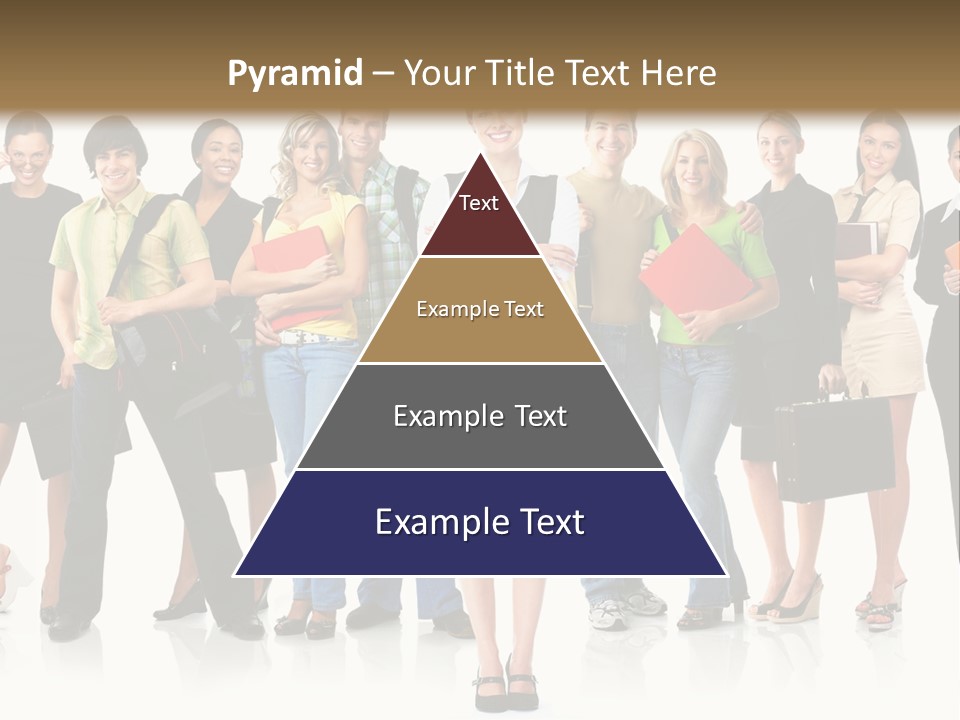 Pyramid – Your Title Text Here

Text

Example Text

Example Text

Example Text